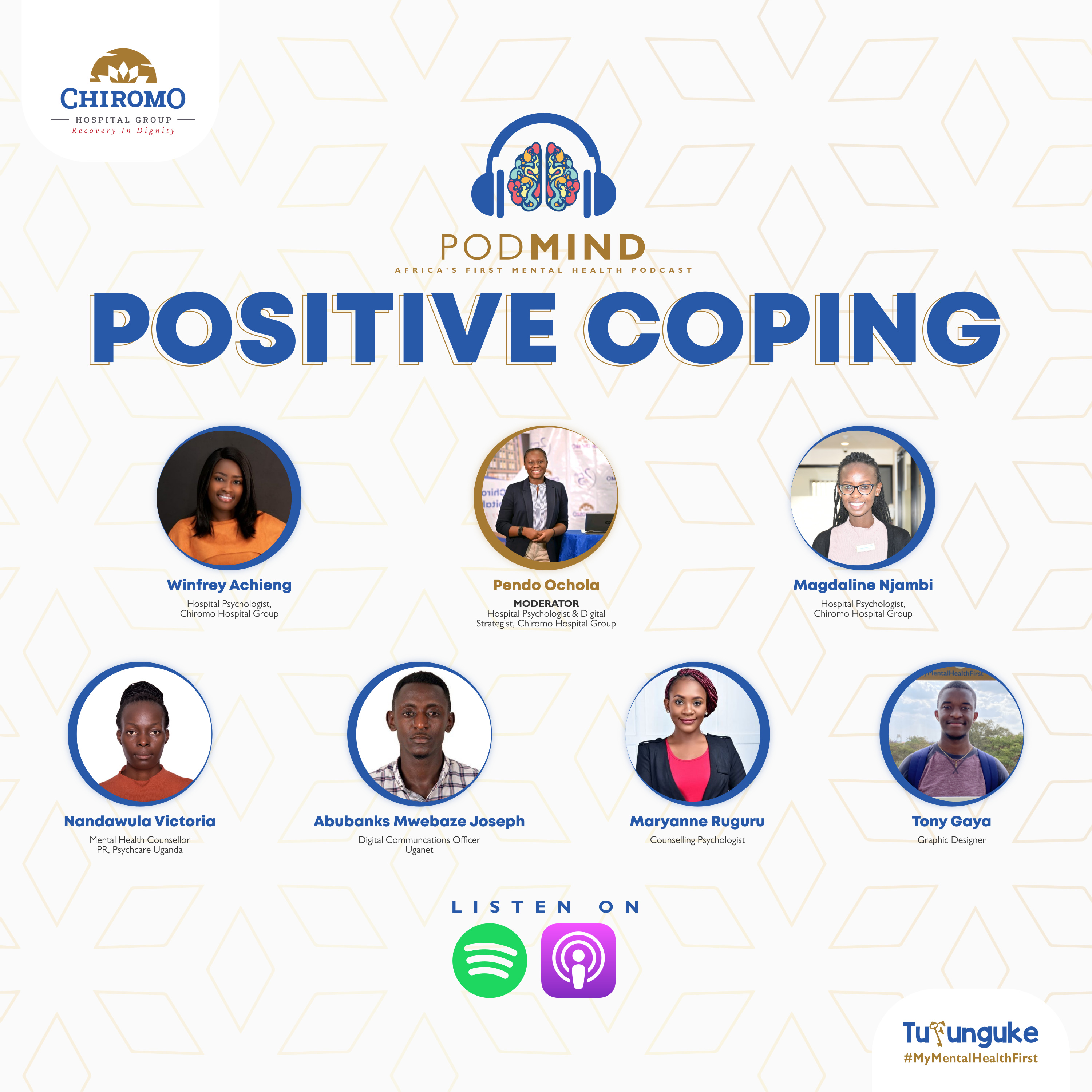 CHIROMO
HOSPITAL GROUP
Recovery In Dignity

PODMIND
AFRICA'S FIRST MENTAL HEALTH PODCAST

POSITIVE COPING

Winfrey Achieng
Hospital Psychologist, Chiromo Hospital Group

Pendo Ochola
MODERATOR
Hospital Psychologist & Digital Strategist, Chiromo Hospital Group

Magdaline Njambi
Hospital Psychologist, Chiromo Hospital Group

Nandawula Victoria
Mental Health Counsellor PR, Psychcare Uganda

Abubanks Mwebaze Joseph
Digital Communcations Officer Uganet

Maryanne Ruguru
Counselling Psychologist

Tony Gaya
Graphic Designer

LISTEN ON

Tufunguke
#MyMentalHealthFirst